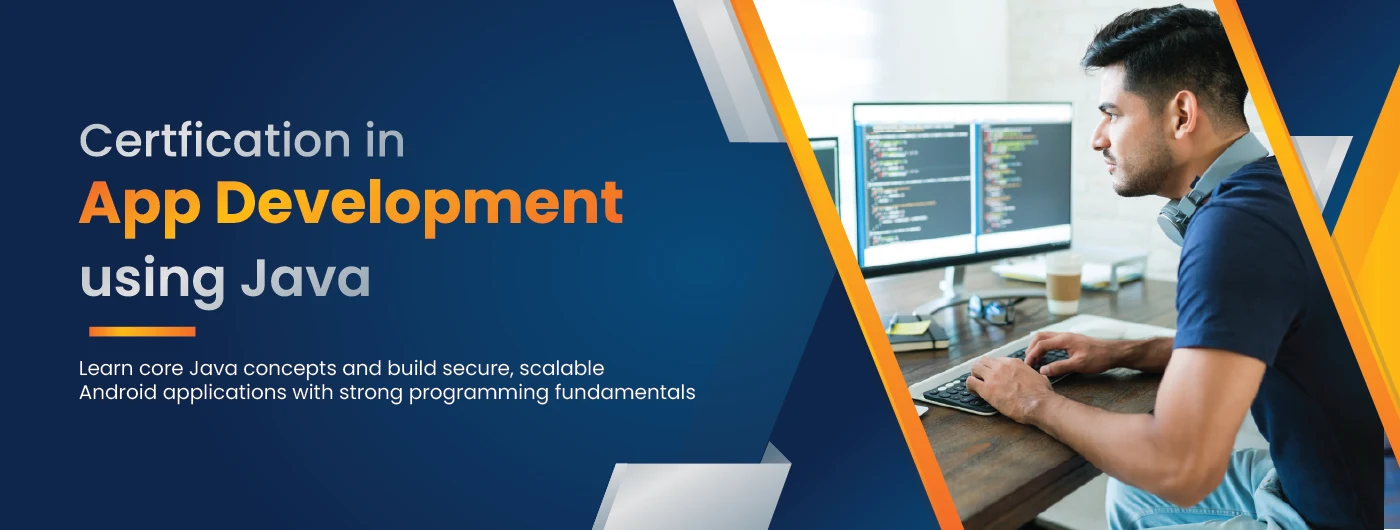 Certfication in
App Development
using Java

Learn core Java concepts and build secure, scalable Android applications with strong programming fundamentals